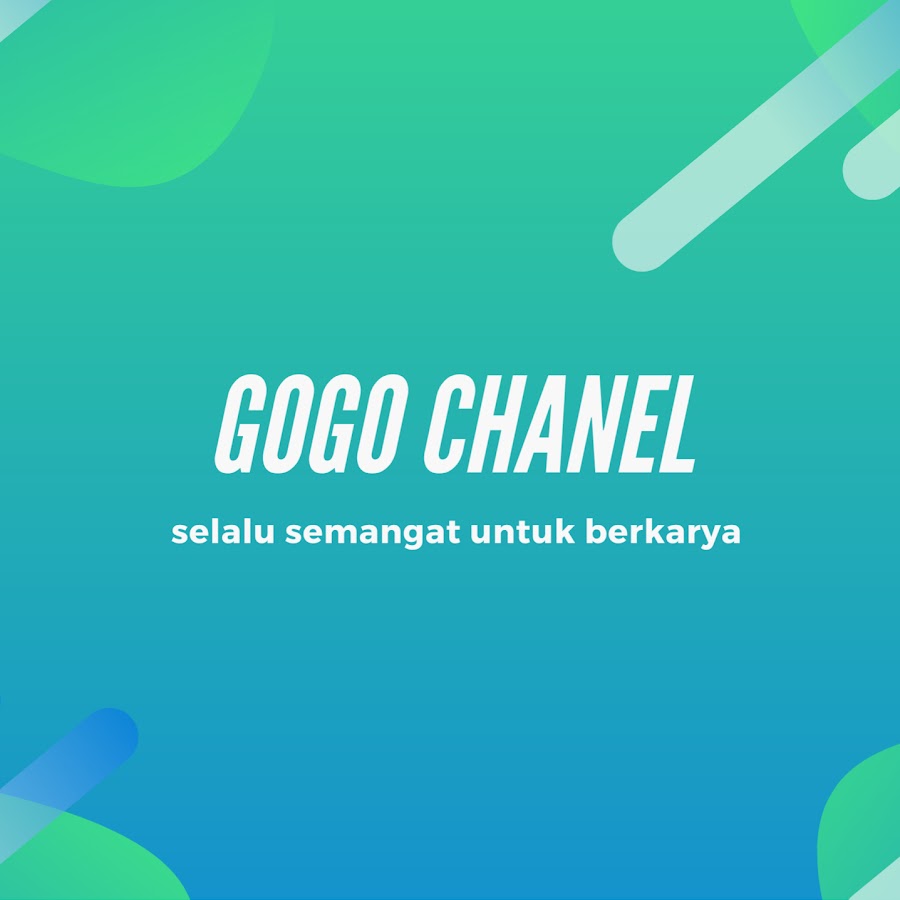 GOGO CHANEL

selalu semangat untuk berkarya